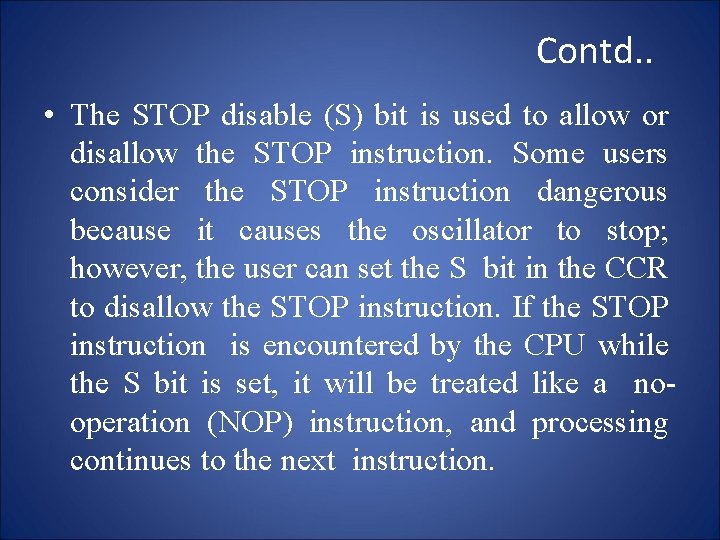 Contd..

• The STOP disable (S) bit is used to allow or disallow the STOP instruction. Some users consider the STOP instruction dangerous because it causes the oscillator to stop; however, the user can set the S bit in the CCR to disallow the STOP instruction. If the STOP instruction is encountered by the CPU while the S bit is set, it will be treated like a no-operation (NOP) instruction, and processing continues to the next instruction.